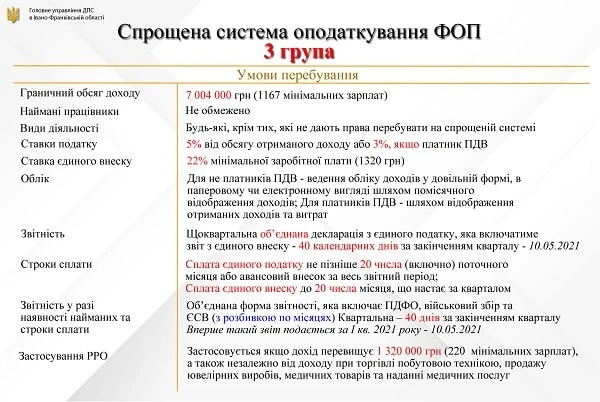 Головне управління ДПС в Івано-Франківській області

Спрощена система оподаткування ФОП
3 група

Умови перебування

| | |
|---|---|
| Граничний обсяг доходу | 7 004 000 грн (1167 мінімальних зарплат) |
| Наймані працівники | Не обмежено |
| Види діяльності | Будь-які, крім тих, які не дають права перебувати на спрощеній системі |
| Ставки податку | 5% від обсягу отриманого доходу або 3%, якщо платник ПДВ |
| Ставка єдиного внеску | 22% мінімальної заробітної плати (1320 грн) |
| Облік | Для не платників ПДВ - ведення обліку доходів у довільній формі, в паперовому чи електронному вигляді шляхом помісячного відображення доходів; Для платників ПДВ - шляхом відображення отриманих доходів та витрат |
| Звітність | Щоквартальна об'єднана декларація з єдиного податку, яка включатиме звіт з єдиного внеску - 40 календарних днів за закінченням кварталу - 10.05.2021 |
| Строки сплати | Сплата єдиного податку не пізніше 20 числа (включно) поточного місяця або авансовий внесок за весь звітний період; Сплата єдиного внеску до 20 числа місяця, що настає за кварталом |
| Звітність у разі наявності найманих та строки сплати | Об'єднана форма звітності, яка включає ПДФО, військовий збір та ЄСВ (з розбивкою по місяцях) Квартальна – 40 днів за закінченням кварталу Вперше такий звіт подається за I кв. 2021 року - 10.05.2021 |
| Застосування РРО | Застосовується якщо дохід перевищує 1 320 000 грн (220 мінімальних зарплат), а також незалежно від доходу при торгівлі побутовою технікою, продажу ювелірних виробів, медичних товарів та наданні медичних послуг |